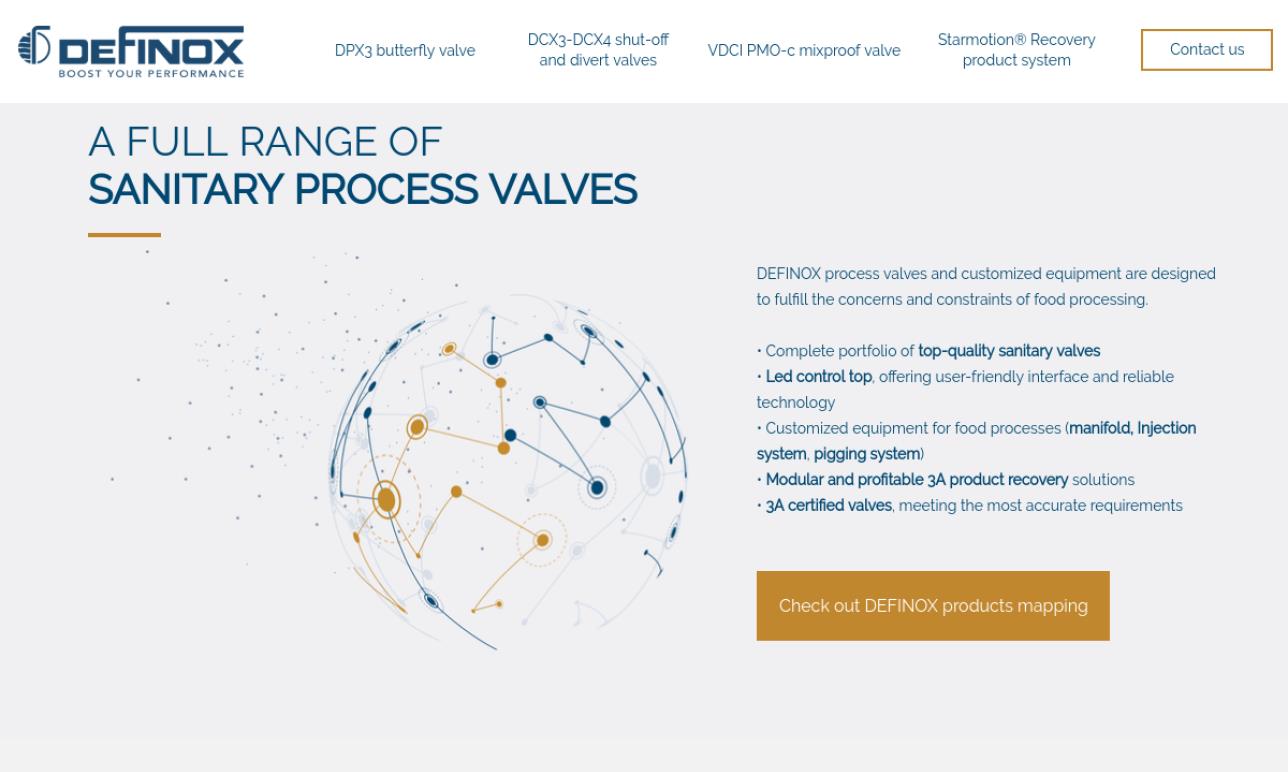 DEFINOX
BOOST YOUR PERFORMANCE

DPX3 butterfly valve

DCX3-DCX4 shut-off and divert valves

VDCI PMO-c mixproof valve

Starmotion® Recovery product system

Contact us

A FULL RANGE OF
SANITARY PROCESS VALVES

DEFINOX process valves and customized equipment are designed to fulfill the concerns and constraints of food processing.

· Complete portfolio of top-quality sanitary valves
· Led control top, offering user-friendly interface and reliable technology
· Customized equipment for food processes (manifold, Injection system, pigging system)
· Modular and profitable 3A product recovery solutions
· 3A certified valves, meeting the most accurate requirements

Check out DEFINOX products mapping